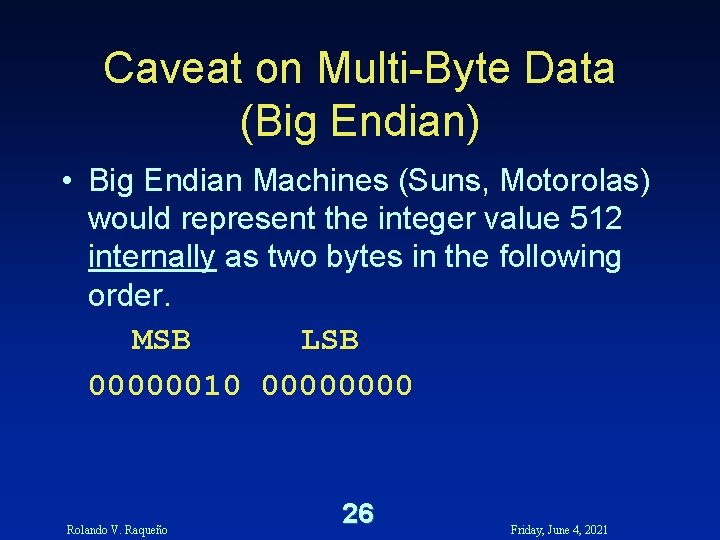 Caveat on Multi-Byte Data (Big Endian)

• Big Endian Machines (Suns, Motorolas) would represent the integer value 512 internally as two bytes in the following order.

MSB LSB

00000010 00000000

Rolando V. Raqueño

26

Friday, June 4, 2021